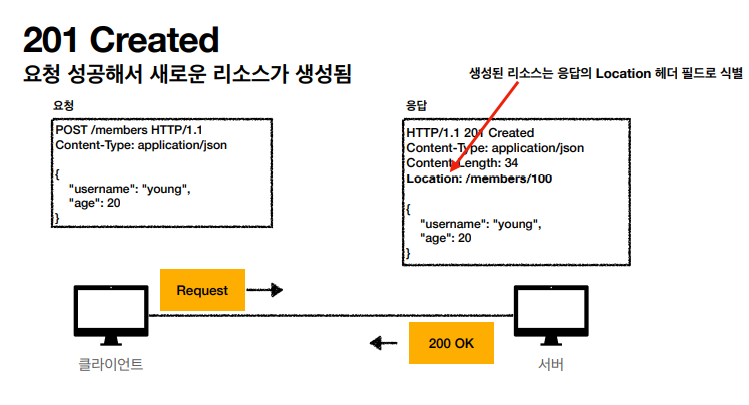 201 Created
요청 성공해서 새로운 리소스가 생성됨

생성된 리소스는 응답의 Location 헤더 필드로 식별

요청

POST /members HTTP/1.1
Content-Type: application/json

{
"username": "young",
"age": 20
}

응답

HTTP/1.1 201 Created
Content-Type: application/json
Content-Length: 34
Location: /members/100

{
"username": "young",
"age": 20
}

Request

200 OK

클라이언트

서버